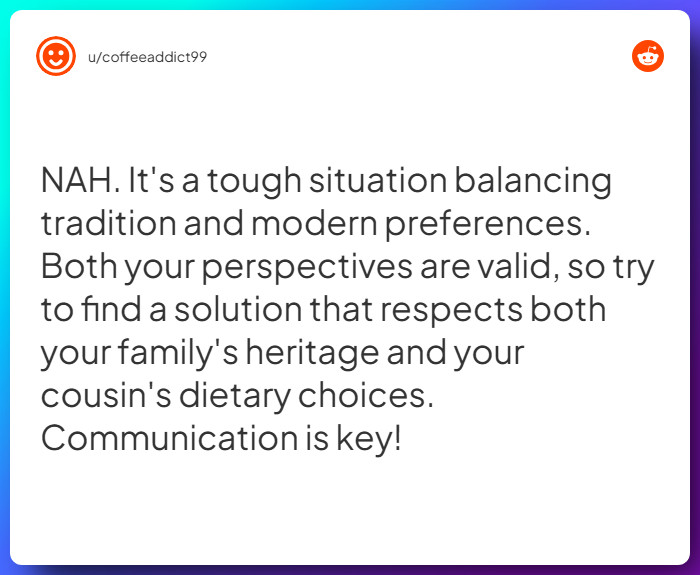 u/coffeeaddict99

NAH. It's a tough situation balancing tradition and modern preferences. Both your perspectives are valid, so try to find a solution that respects both your family's heritage and your cousin's dietary choices. Communication is key!